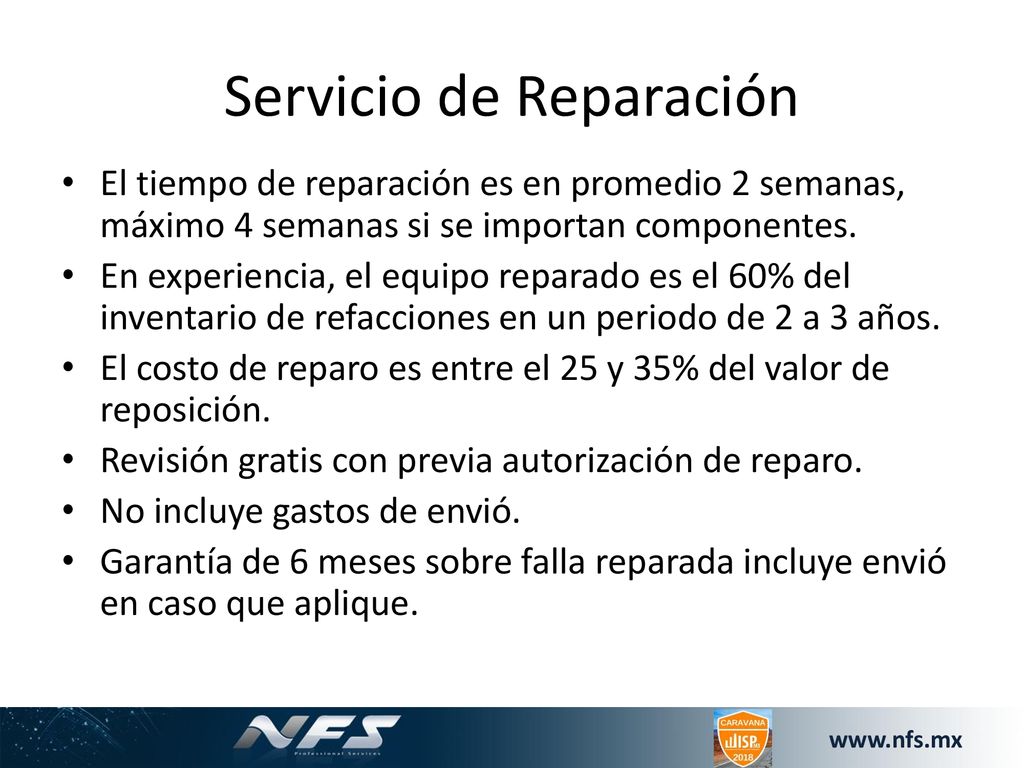 Servicio de Reparación

• El tiempo de reparación es en promedio 2 semanas, máximo 4 semanas si se importan componentes.
• En experiencia, el equipo reparado es el 60% del inventario de refacciones en un periodo de 2 a 3 años.
• El costo de reparo es entre el 25 y 35% del valor de reposición.
• Revisión gratis con previa autorización de reparo.
• No incluye gastos de envió.
• Garantía de 6 meses sobre falla reparada incluye envió en caso que aplique.

NFS
Professional Services
CARAVANA
ISP
2018
www.nfs.mx